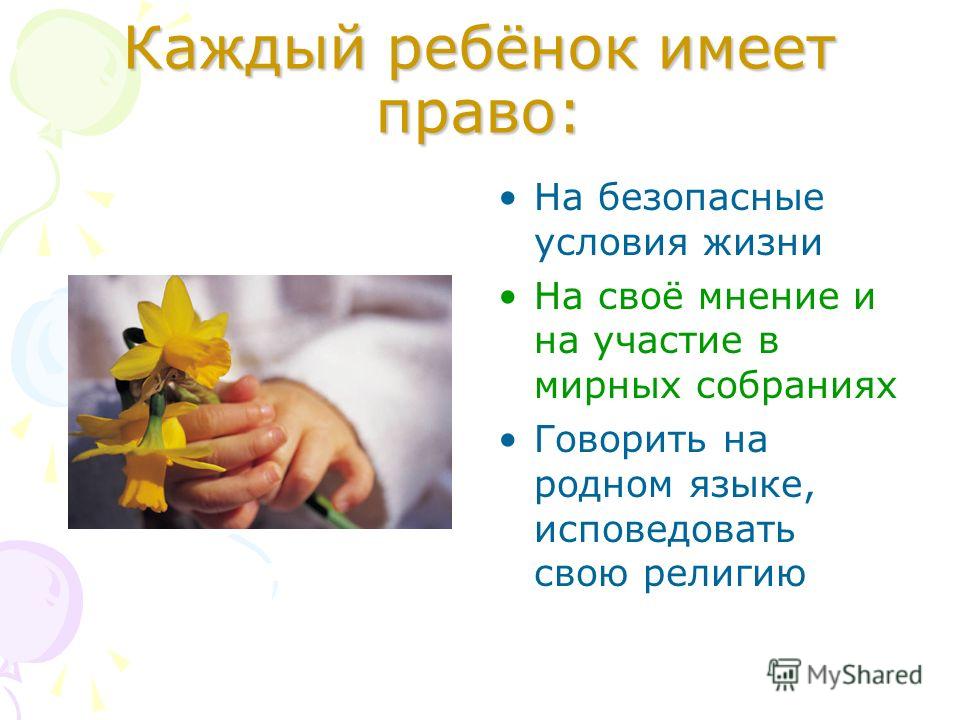 Каждый ребёнок имеет право:

• На безопасные условия жизни
• На своё мнение и на участие в мирных собраниях
• Говорить на родном языке, исповедовать свою религию

MyShared